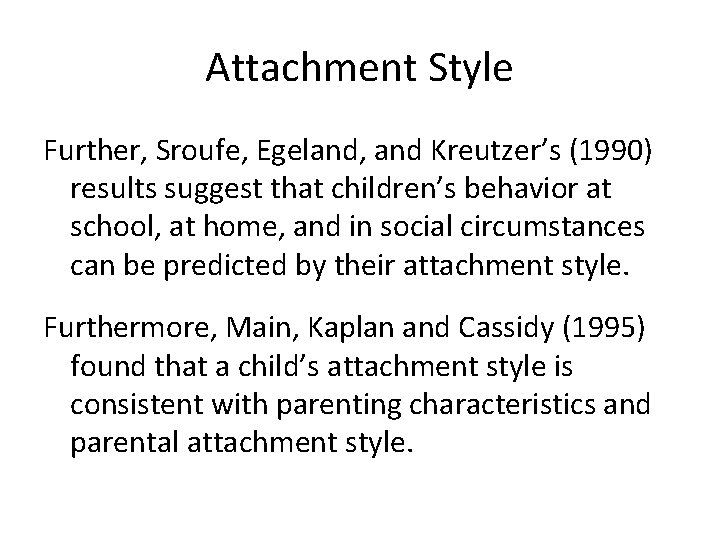 Attachment Style

Further, Sroufe, Egeland, and Kreutzer’s (1990) results suggest that children’s behavior at school, at home, and in social circumstances can be predicted by their attachment style.

Furthermore, Main, Kaplan and Cassidy (1995) found that a child’s attachment style is consistent with parenting characteristics and parental attachment style.